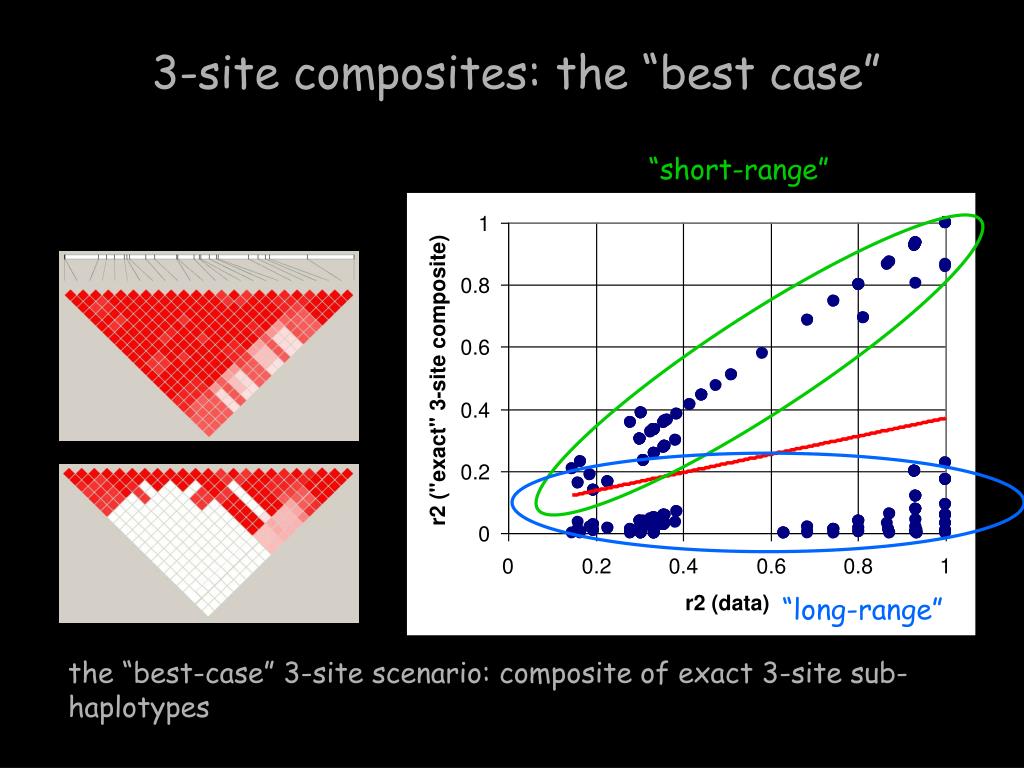 3-site composites: the “best case”

“short-range”

r2 ("exact" 3-site composite)

1
0.8
0.6
0.4
0.2
0

0
0.2
0.4
0.6
0.8
1

r2 (data)

“long-range”

the “best-case” 3-site scenario: composite of exact 3-site sub-haplotypes